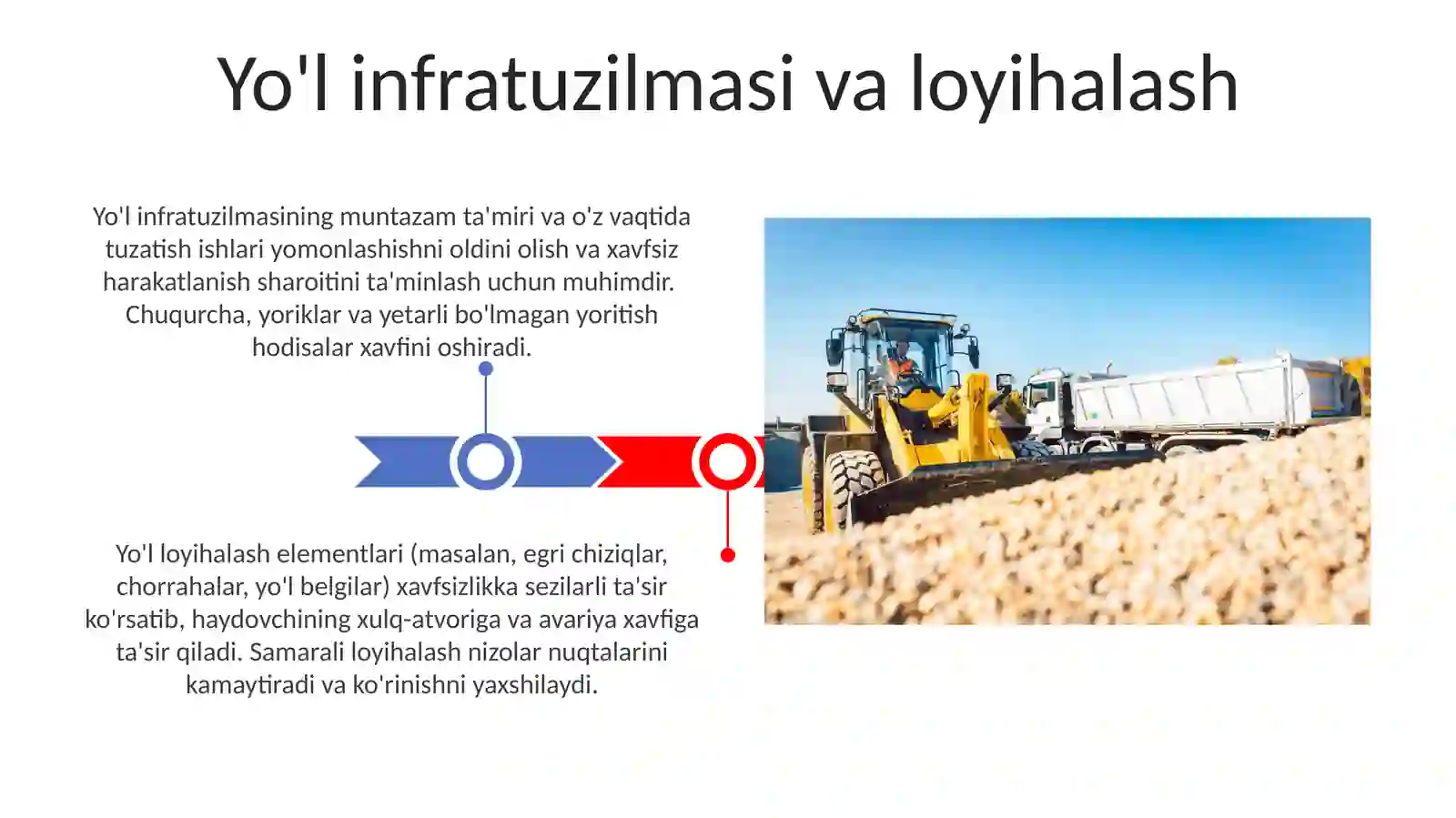 Yo'l infratuzilmasi va loyihalash

Yo'l infratuzilmasining muntazam ta'miri va o'z vaqtida tuzatish ishlari yomonlashishni oldini olish va xavfsiz harakatlanish sharoitini ta'minlash uchun muhimdir. Chuqurcha, yoriklar va yetarli bo'lmagan yoritish hodisalar xavfini oshiradi.

Yo'l loyihalash elementlari (masalan, egri chiziqlar, chorrahalar, yo'l belgilar) xavfsizlikka sezilarli ta'sir ko'rsatib, haydovchining xulq-atvoriga va avariya xavfiga ta'sir qiladi. Samarali loyihalash nizolar nuqtalarini kamaytiradi va ko'rinishni yaxshilaydi.